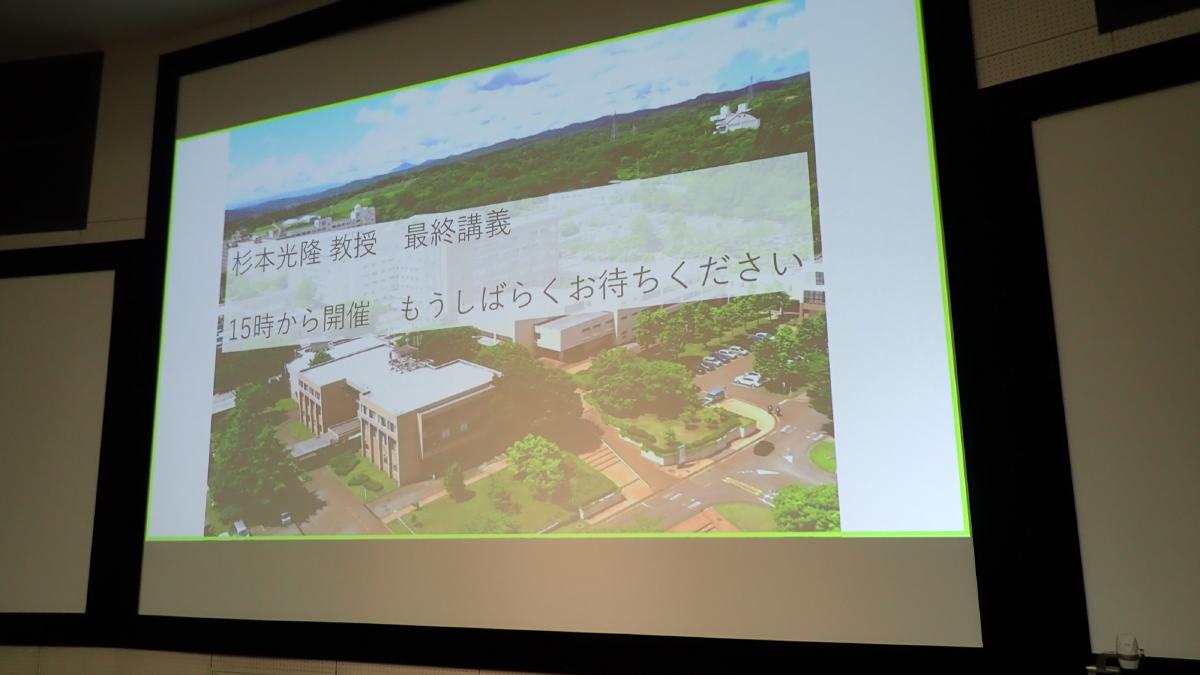 杉本光隆 教授　最終講義

15時から開催　もうしばらくお待ちください